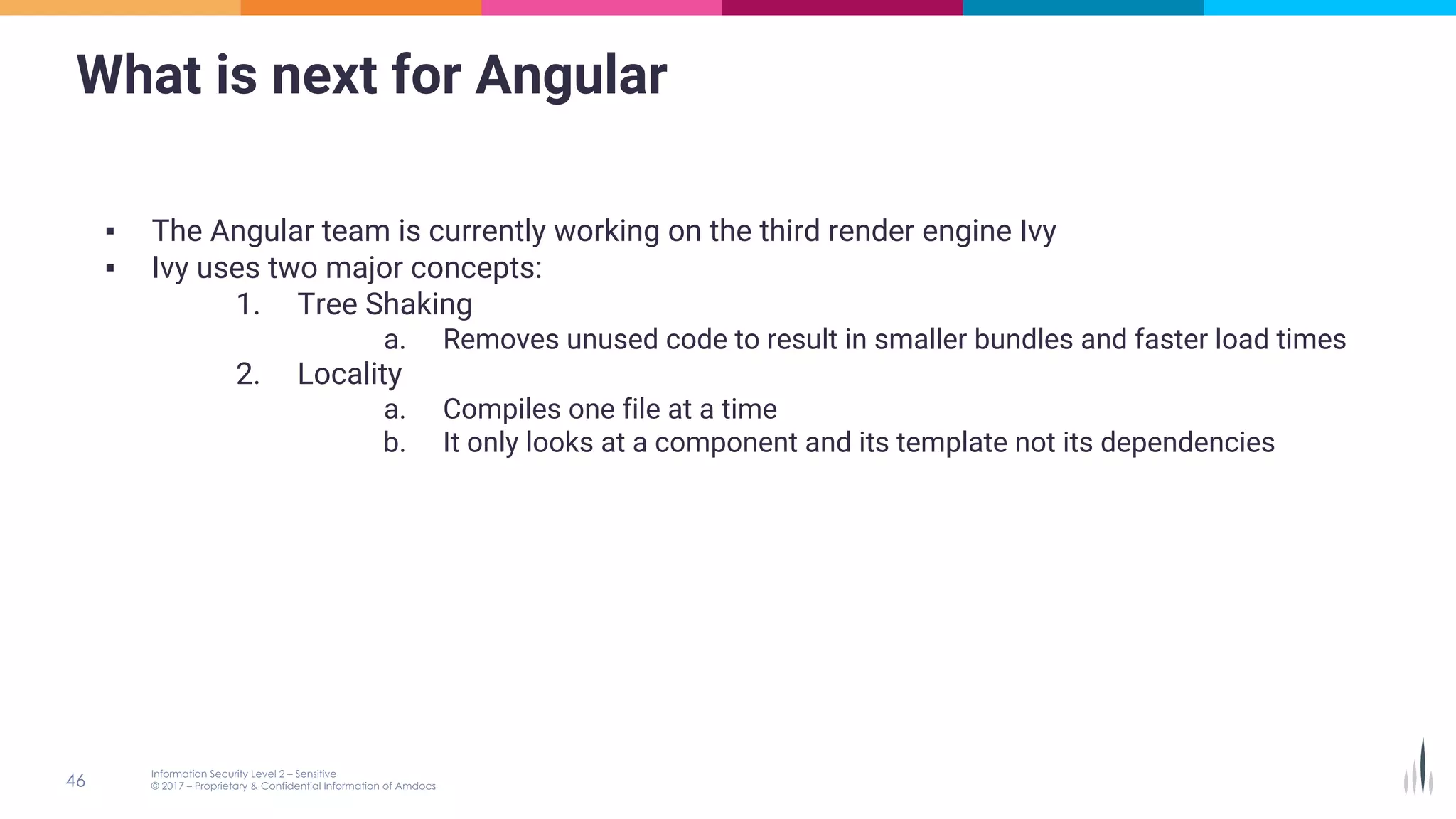 What is next for Angular

▪ The Angular team is currently working on the third render engine Ivy
▪ Ivy uses two major concepts:
1. Tree Shaking
a. Removes unused code to result in smaller bundles and faster load times
2. Locality
a. Compiles one file at a time
b. It only looks at a component and its template not its dependencies

46

Information Security Level 2 – Sensitive
© 2017 – Proprietary & Confidential Information of Amdocs